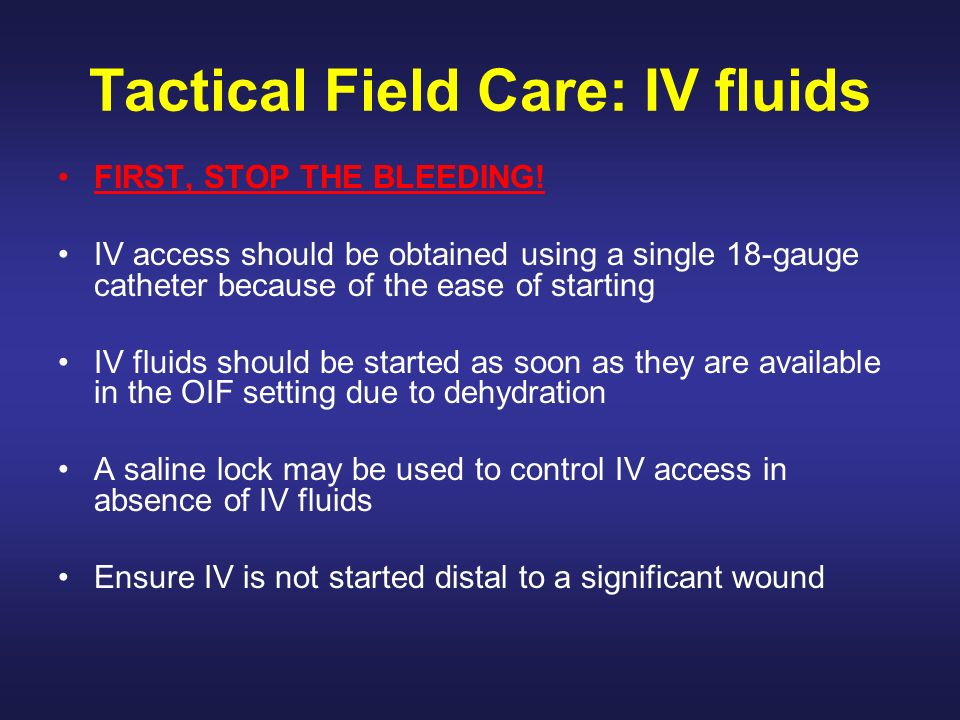 Tactical Field Care: IV fluids

• FIRST, STOP THE BLEEDING!

• IV access should be obtained using a single 18-gauge catheter because of the ease of starting

• IV fluids should be started as soon as they are available in the OIF setting due to dehydration

• A saline lock may be used to control IV access in absence of IV fluids

• Ensure IV is not started distal to a significant wound